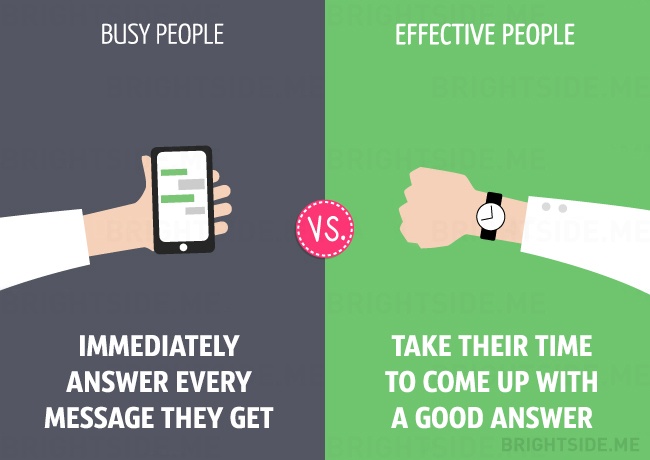 BUSY PEOPLE

IMMEDIATELY ANSWER EVERY MESSAGE THEY GET

VS.

EFFECTIVE PEOPLE

TAKE THEIR TIME TO COME UP WITH A GOOD ANSWER

BRIGHTSIDE.ME